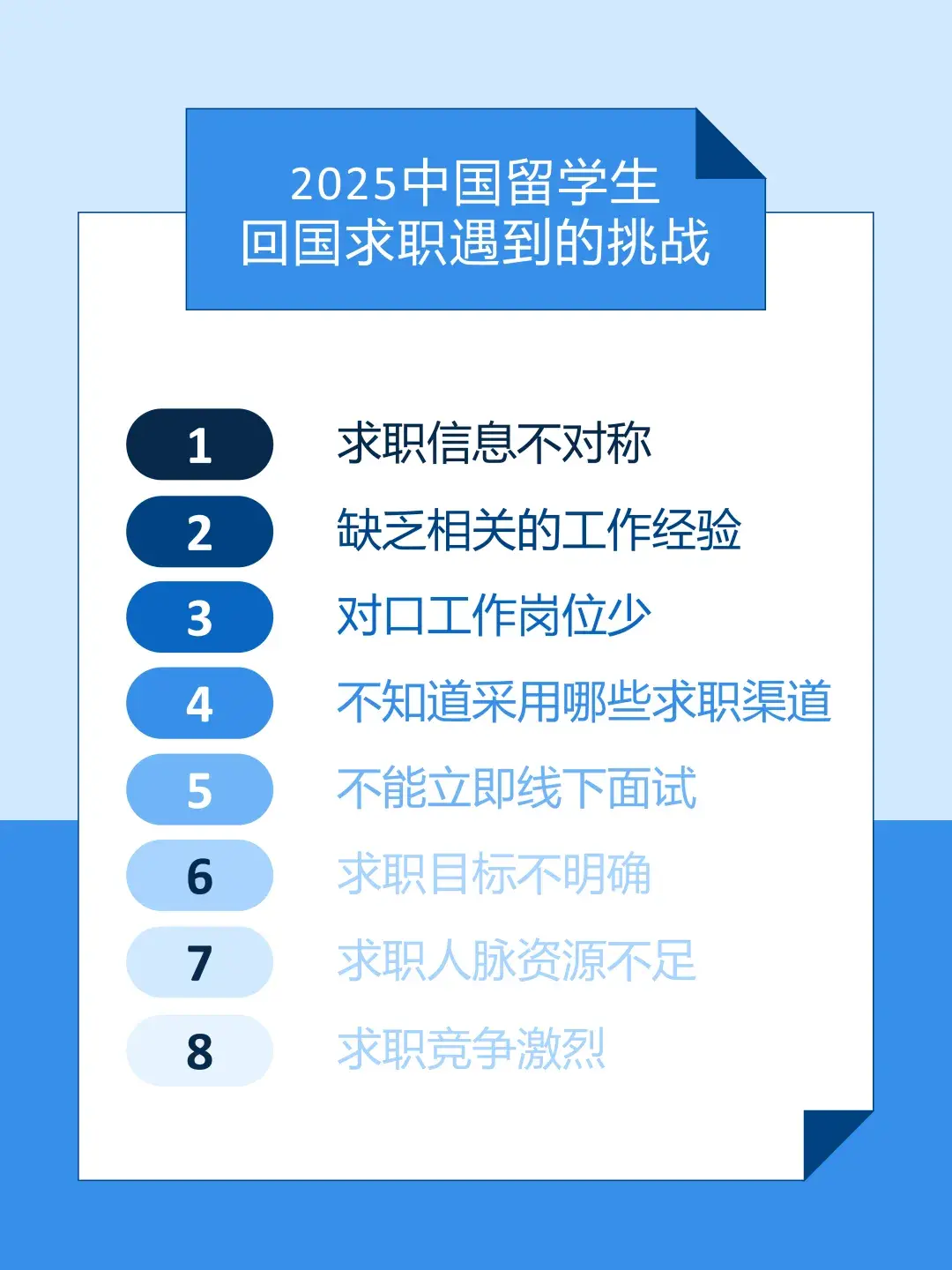 2025中国留学生
回国求职遇到的挑战

1 求职信息不对称
2 缺乏相关的工作经验
3 对口工作岗位少
4 不知道采用哪些求职渠道
5 不能立即线下面试
6 求职目标不明确
7 求职人脉资源不足
8 求职竞争激烈